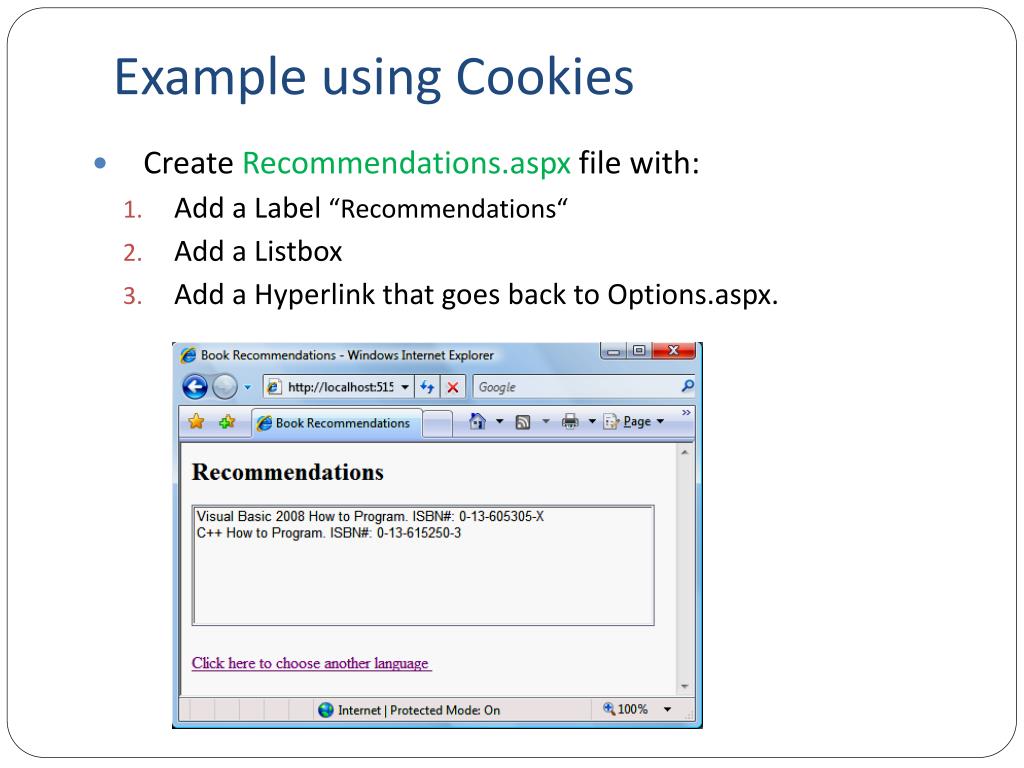 Example using Cookies

• Create Recommendations.aspx file with:
1. Add a Label “Recommendations“
2. Add a Listbox
3. Add a Hyperlink that goes back to Options.aspx.

Book Recommendations - Windows Internet Explorer

http://localhost:515

Google

Book Recommendations

Page

Recommendations

Visual Basic 2008 How to Program. ISBN#: 0-13-605305-X
C++ How to Program. ISBN#: 0-13-615250-3

Click here to choose another language

Internet | Protected Mode: On

100%